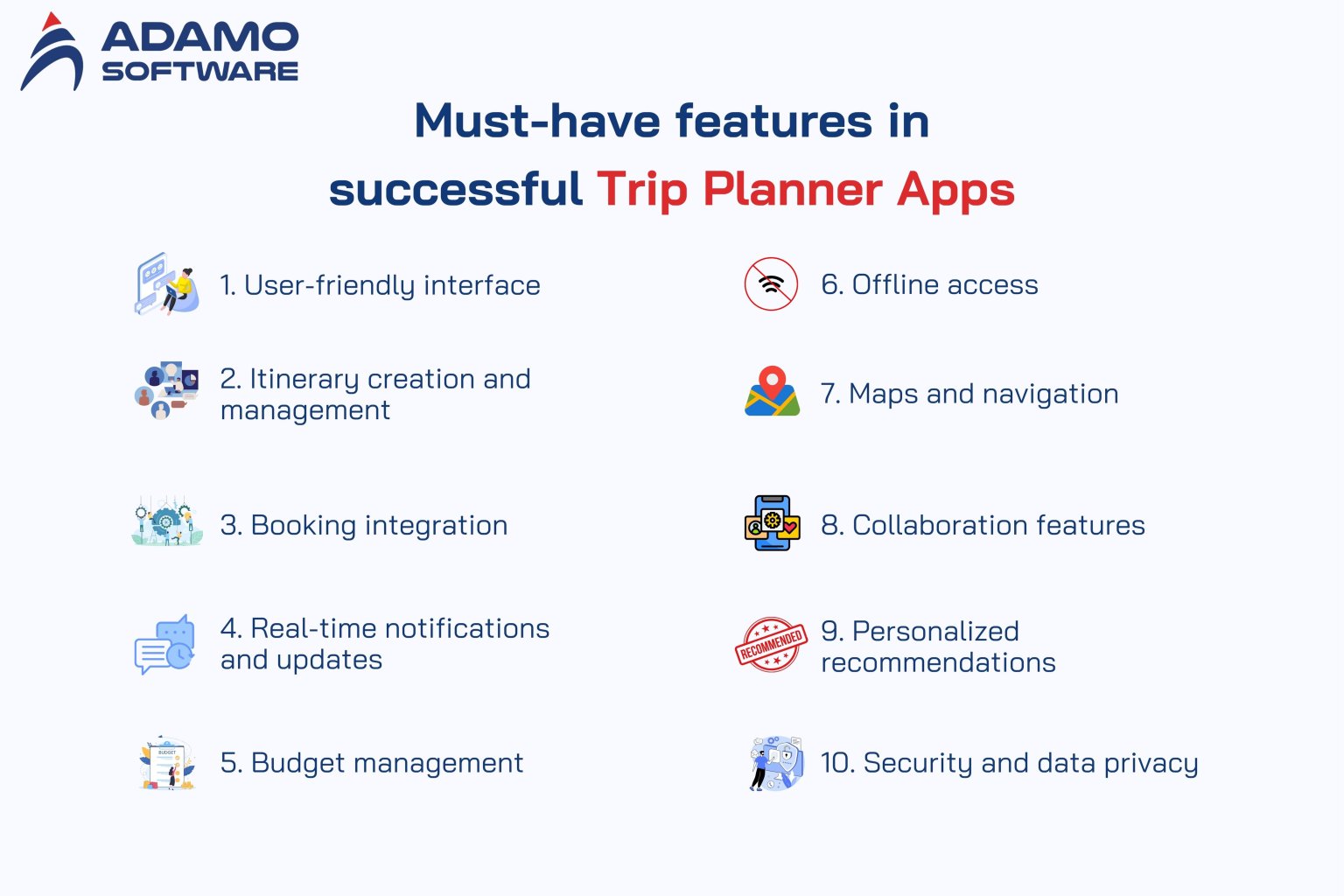 ADAMO SOFTWARE

Must-have features in successful Trip Planner Apps

1. User-friendly interface

2. Itinerary creation and management

3. Booking integration

4. Real-time notifications and updates

BUDGET
5. Budget management

6. Offline access

7. Maps and navigation

8. Collaboration features

RECOMMENDED
9. Personalized recommendations

10. Security and data privacy